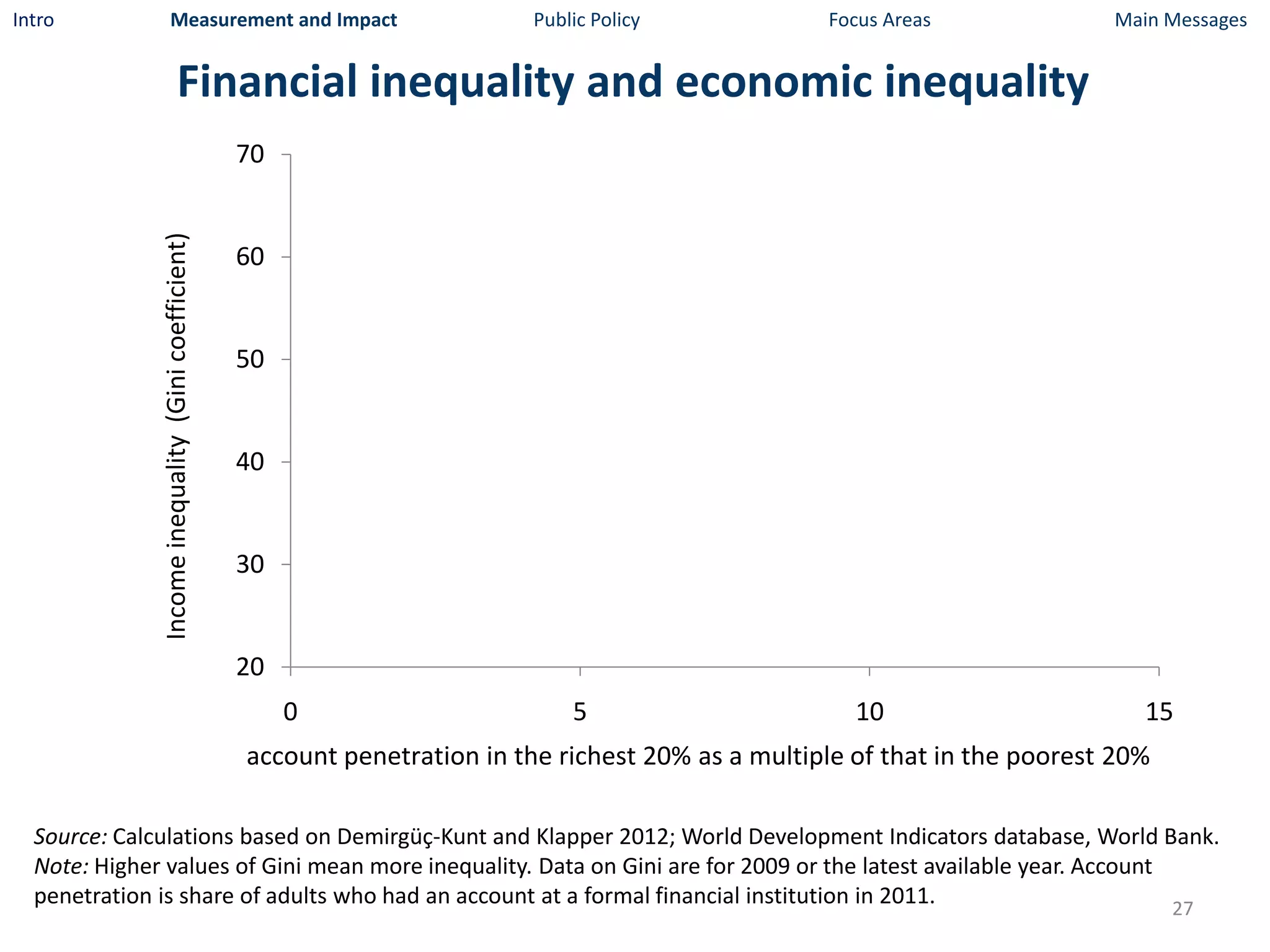 Intro Measurement and Impact Public Policy Focus Areas Main Messages

Financial inequality and economic inequality

Income inequality (Gini coefficient)

70
60
50
40
30
20

0
5
10
15

account penetration in the richest 20% as a multiple of that in the poorest 20%

Source: Calculations based on Demirgüç-Kunt and Klapper 2012; World Development Indicators database, World Bank.
Note: Higher values of Gini mean more inequality. Data on Gini are for 2009 or the latest available year. Account penetration is share of adults who had an account at a formal financial institution in 2011.

27